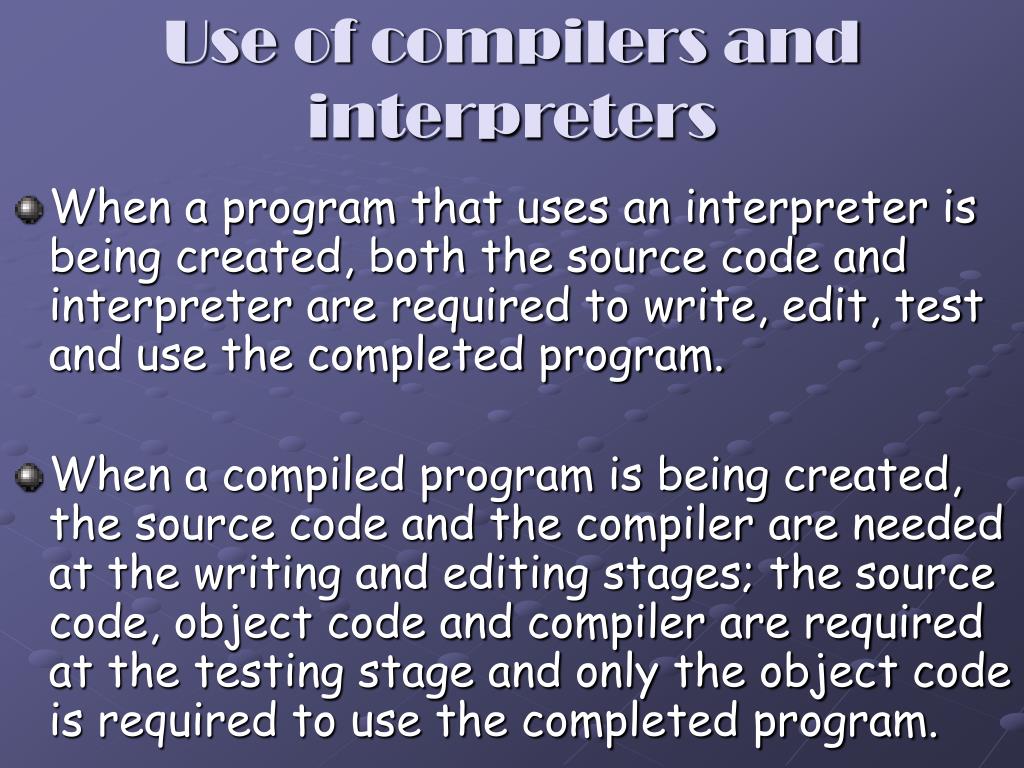 Use of compilers and interpreters

When a program that uses an interpreter is being created, both the source code and interpreter are required to write, edit, test and use the completed program.

When a compiled program is being created, the source code and the compiler are needed at the writing and editing stages; the source code, object code and compiler are required at the testing stage and only the object code is required to use the completed program.